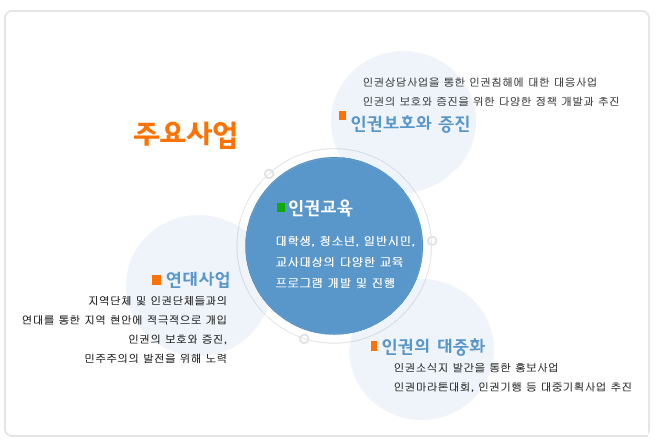 주요사업

인권상담사업을 통한 인권침해에 대한 대응사업
인권의 보호와 증진을 위한 다양한 정책 개발과 추진

인권보호와 증진

인권교육

대학생, 청소년, 일반시민, 교사대상의 다양한 교육 프로그램 개발 및 진행

연대사업

지역단체 및 인권단체들과의 연대를 통한 지역 현안에 적극적으로 개입 인권의 보호와 증진, 민주주의의 발전을 위해 노력

인권의 대중화

인권소식지 발간을 통한 홍보사업
인권마라톤대회, 인권기행 등 대중기획사업 추진